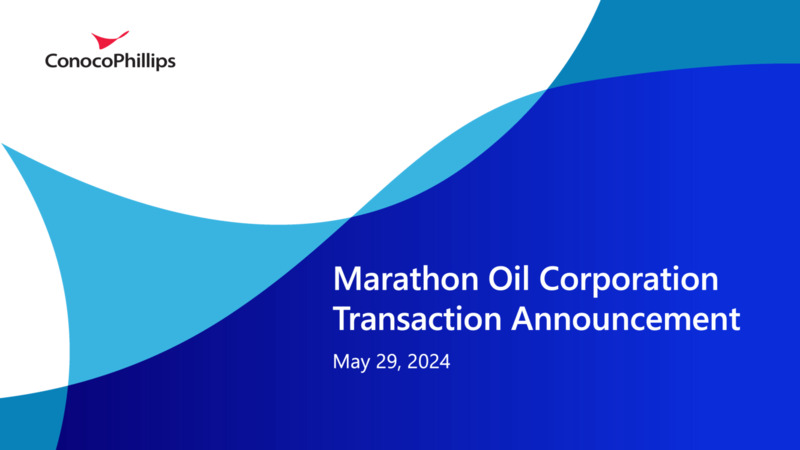 ConocoPhillips

Marathon Oil Corporation Transaction Announcement

May 29, 2024